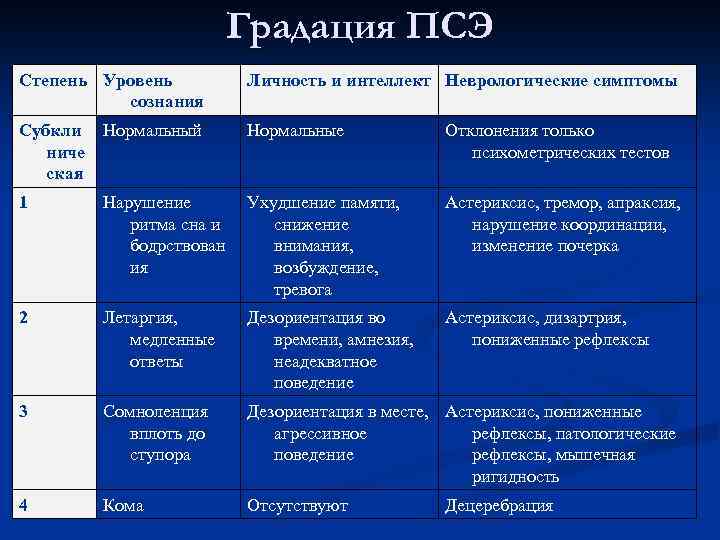 Градация ПСЭ

| Степень | Уровень сознания | Личность и интеллект | Неврологические симптомы |
|---|---|---|---|
| Субклиническая | Нормальный | Нормальные | Отклонения только психометрических тестов |
| 1 | Нарушение ритма сна и бодрствования | Ухудшение памяти, снижение внимания, возбуждение, тревога | Астериксис, тремор, апраксия, нарушение координации, изменение почерка |
| 2 | Летаргия, медленные ответы | Дезориентация во времени, амнезия, неадекватное поведение | Астериксис, дизартрия, пониженные рефлексы |
| 3 | Сомноленция вплоть до ступора | Дезориентация в месте, агрессивное поведение | Астериксис, пониженные рефлексы, патологические рефлексы, мышечная ригидность |
| 4 | Кома | Отсутствуют | Децеребрация |